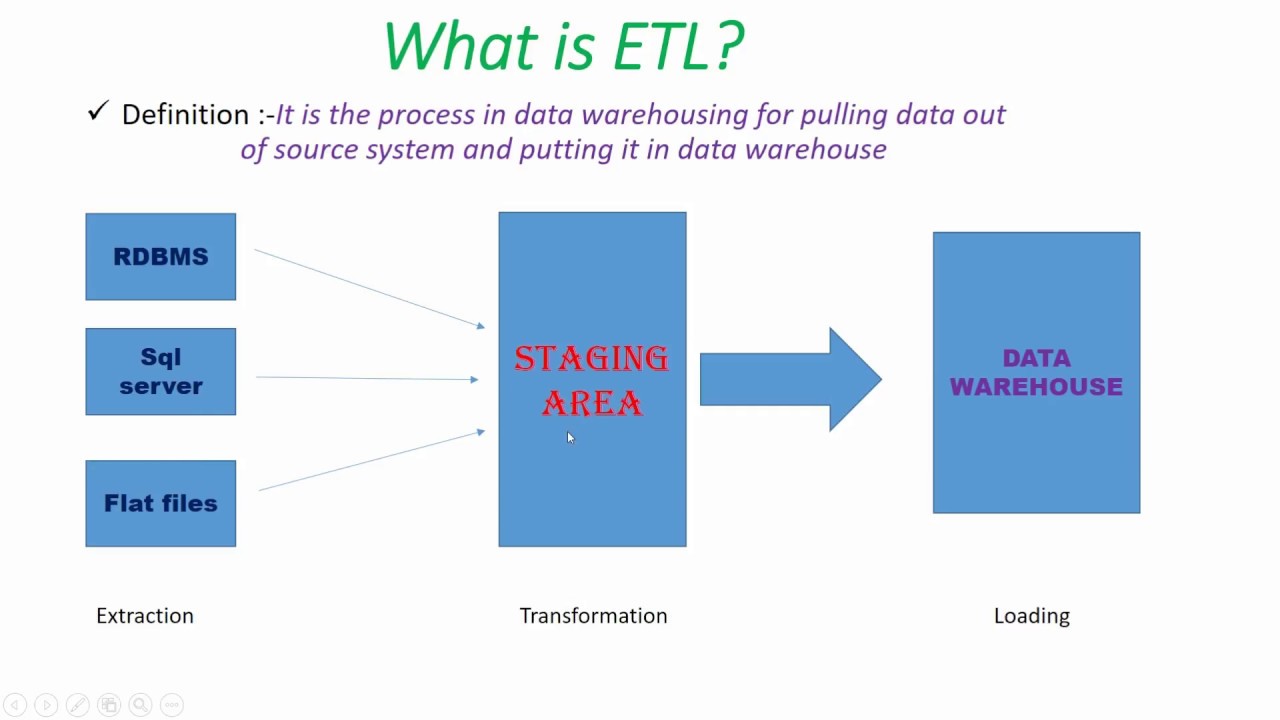 What is ETL?

✓ Definition :-It is the process in data warehousing for pulling data out of source system and putting it in data warehouse

RDBMS

Sql server

Flat files

STAGING AREA

DATA WAREHOUSE

Extraction

Transformation

Loading